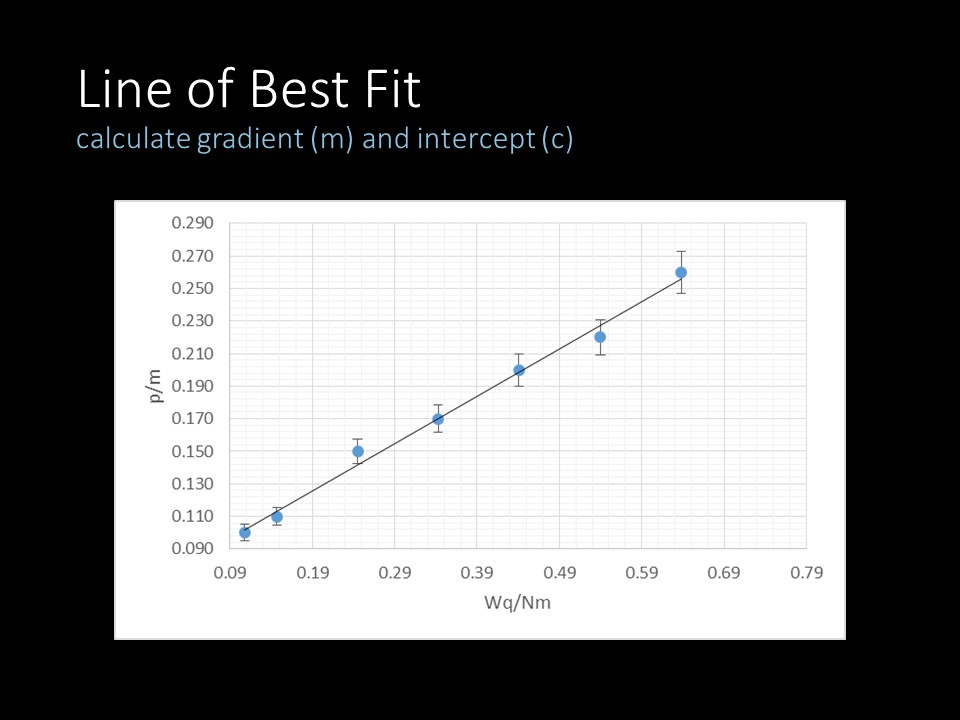 Line of Best Fit
calculate gradient (m) and intercept (c)

0.290
0.270
0.250
0.230
0.210
0.190
0.170
0.150
0.130
0.110
0.090

p/m

0.09 0.19 0.29 0.39 0.49 0.59 0.69 0.79

Wq/Nm